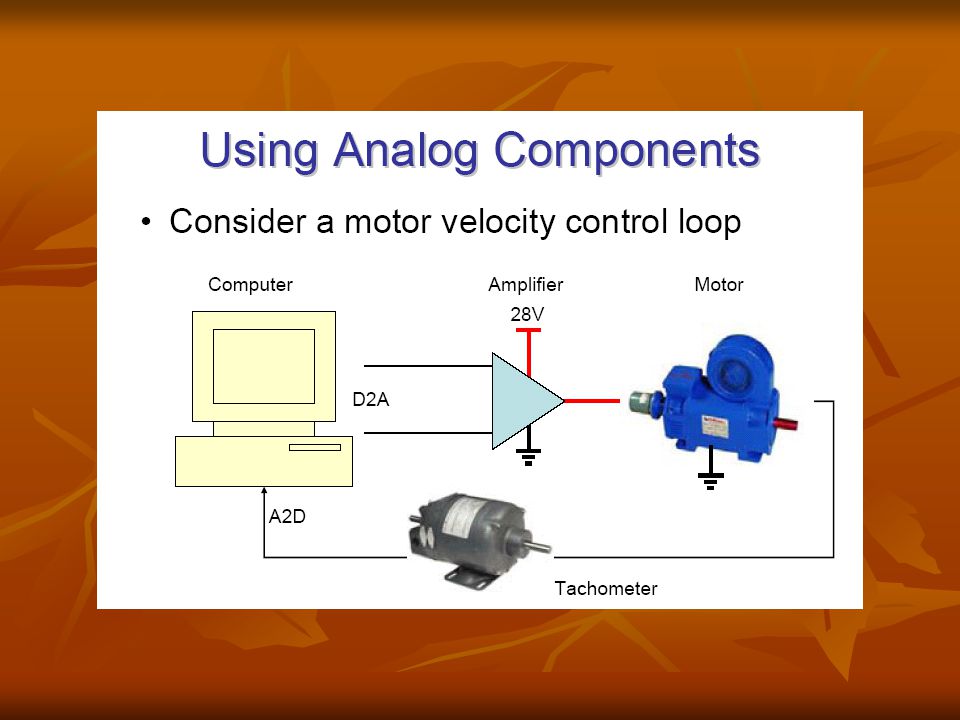 Using Analog Components

• Consider a motor velocity control loop

Computer

Amplifier

Motor

28V

D2A

A2D

Tachometer